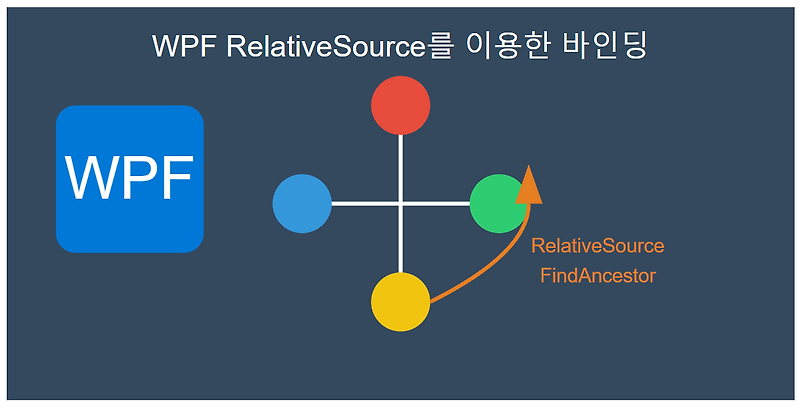 WPF RelativeSource를 이용한 바인딩

WPF

RelativeSource
FindAncestor